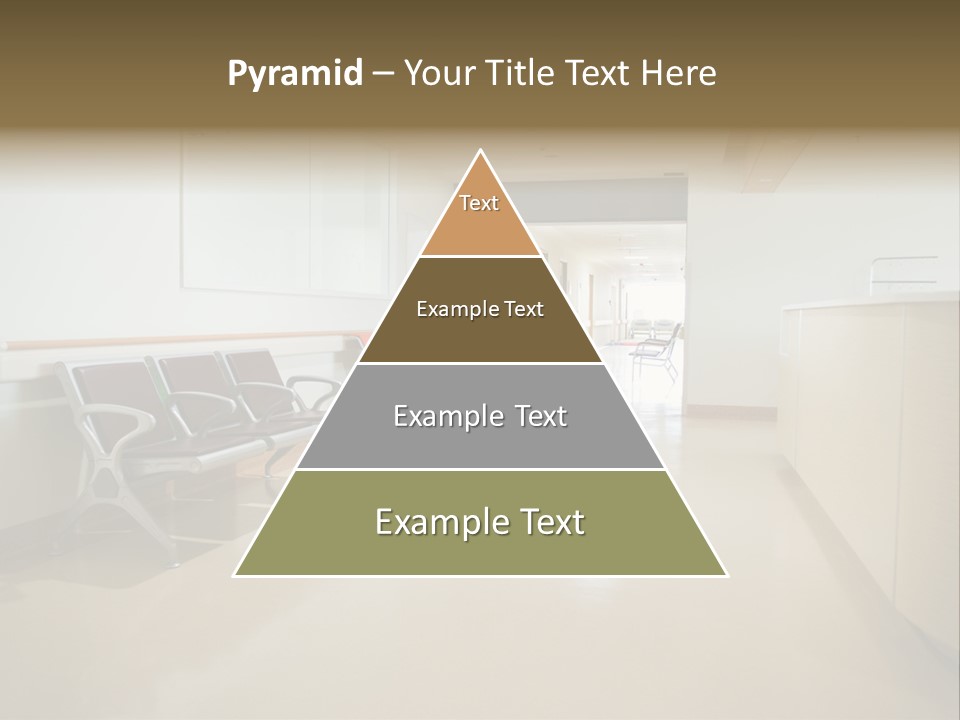 Pyramid – Your Title Text Here

Text

Example Text

Example Text

Example Text